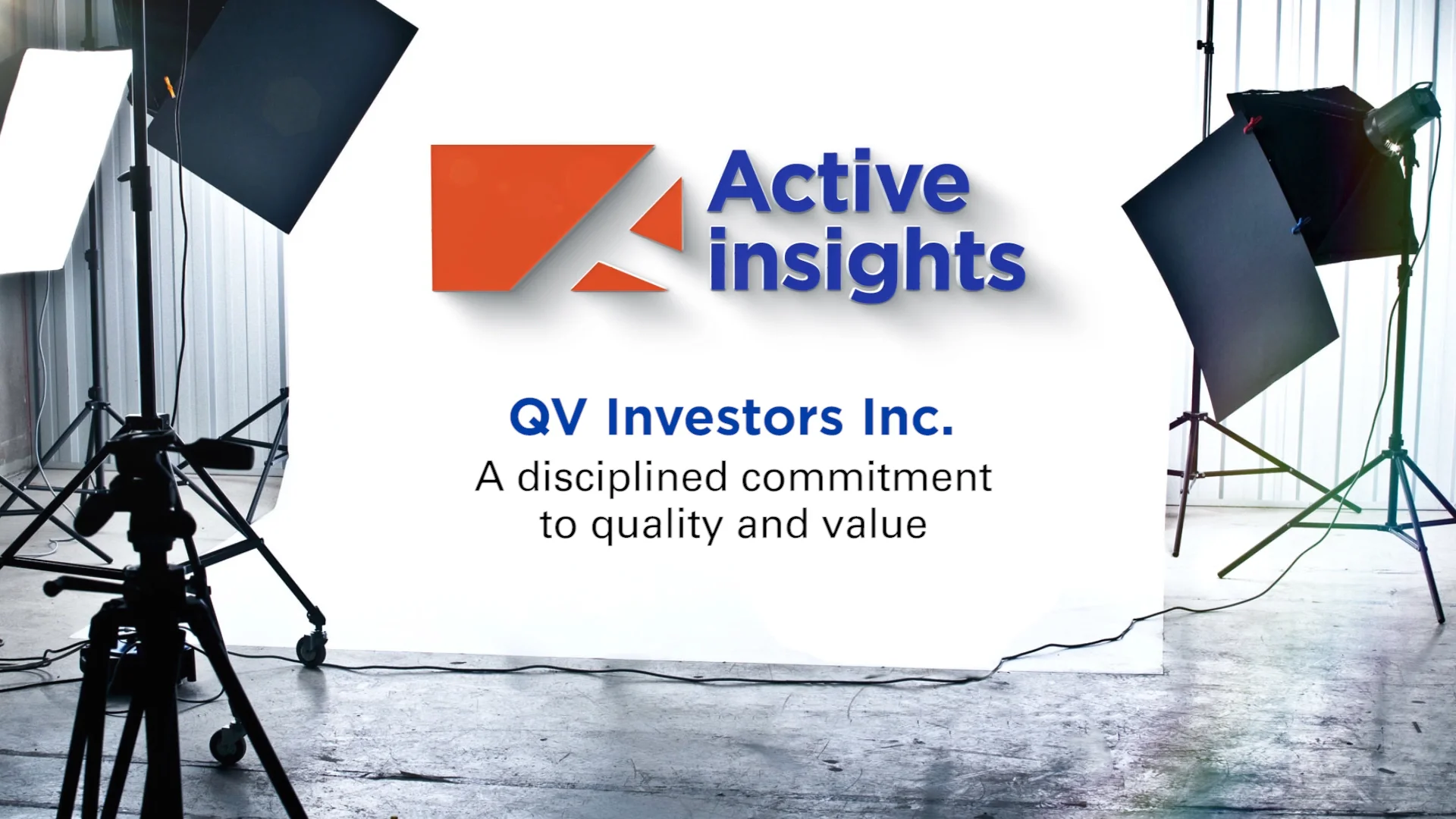 Active insights

QV Investors Inc.

A disciplined commitment to quality and value